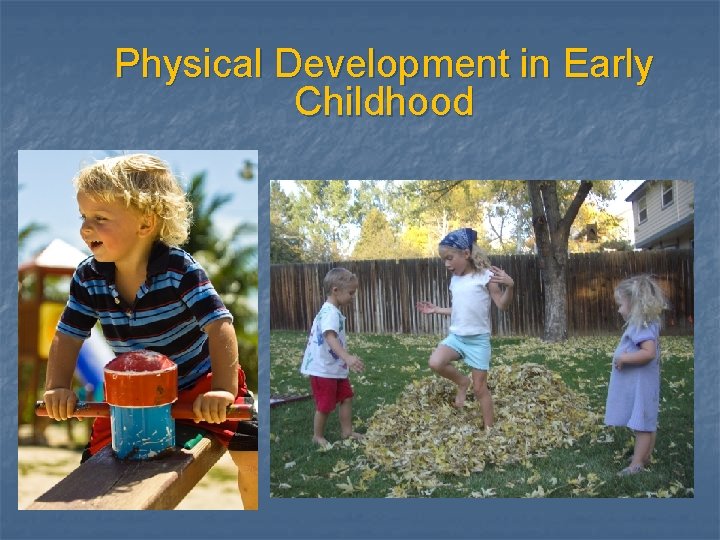 Physical Development in Early Childhood